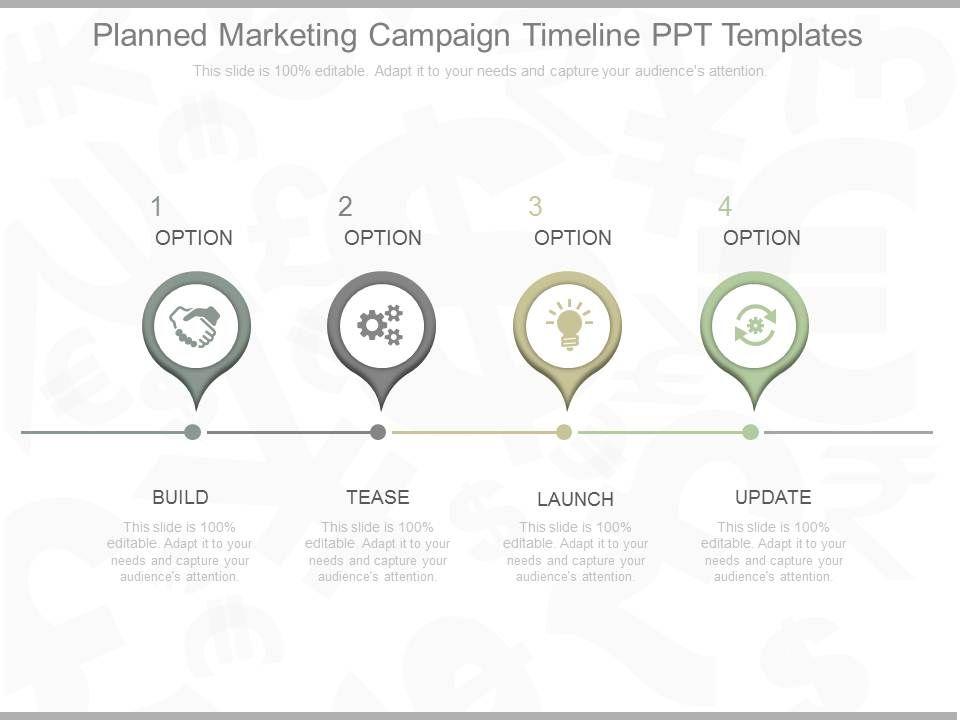 Planned Marketing Campaign Timeline PPT Templates

This slide is 100% editable. Adapt it to your needs and capture your audience's attention.

1
OPTION

2
OPTION

3
OPTION

4
OPTION

BUILD

This slide is 100% editable. Adapt it to your needs and capture your audience's attention.

TEASE

This slide is 100% editable. Adapt it to your needs and capture your audience's attention.

LAUNCH

This slide is 100% editable. Adapt it to your needs and capture your audience's attention.

UPDATE

This slide is 100% editable. Adapt it to your needs and capture your audience's attention.